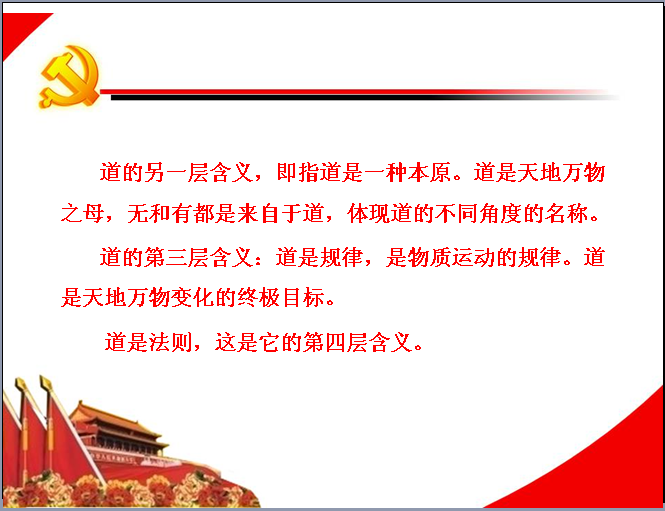 道的另一层含义，即指道是一种本原。道是天地万物之母，无和有都是来自于道，体现道的不同角度的名称。

道的第三层含义：道是规律，是物质运动的规律。道是天地万物变化的终极目标。

道是法则，这是它的第四层含义。